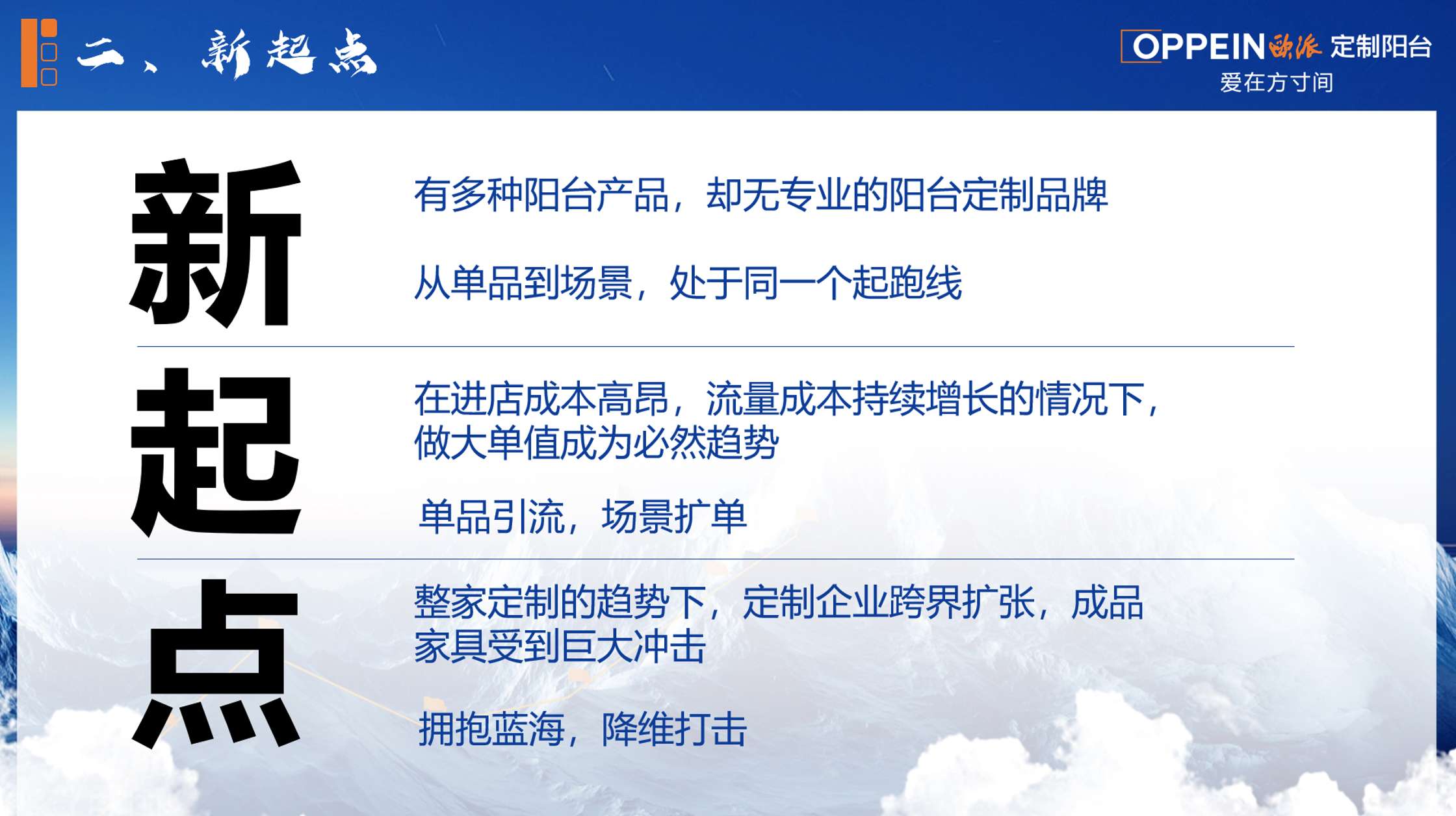 二、新起点

OPPEIN 欧派 定制阳台
爱在方寸间

新

有多种阳台产品，却无专业的阳台定制品牌

从单品到场景，处于同一个起跑线

起

在进店成本高昂，流量成本持续增长的情况下，做大单值成为必然趋势

单品引流，场景扩单

点

整家定制的趋势下，定制企业跨界扩张，成品家具受到巨大冲击

拥抱蓝海，降维打击